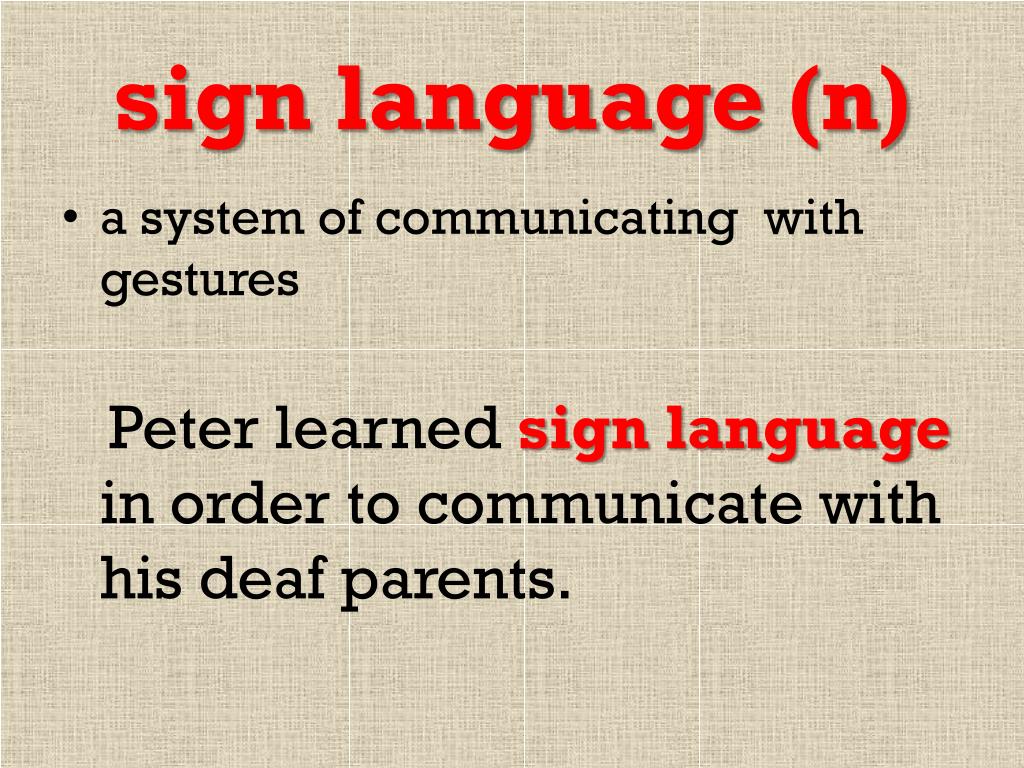 sign language (n)

• a system of communicating with gestures

Peter learned sign language in order to communicate with his deaf parents.